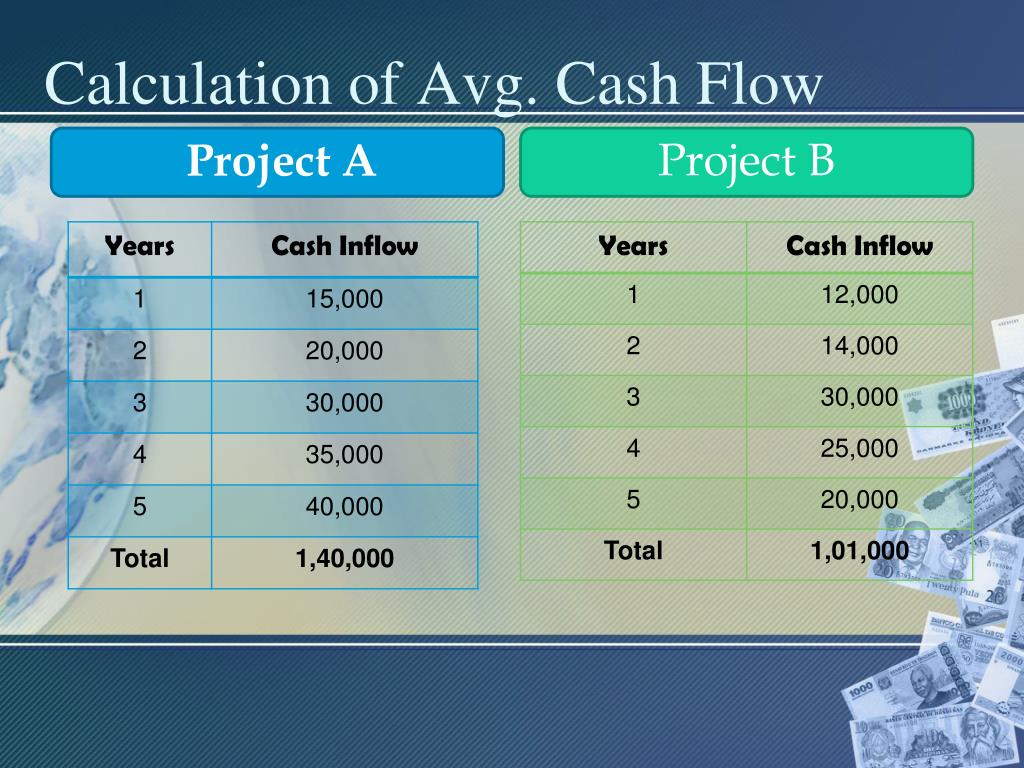 Calculation of Avg. Cash Flow

Project A

| Years | Cash Inflow |
|---|---|
| 1 | 15,000 |
| 2 | 20,000 |
| 3 | 30,000 |
| 4 | 35,000 |
| 5 | 40,000 |
| Total | 1,40,000 |

Project B

| Years | Cash Inflow |
|---|---|
| 1 | 12,000 |
| 2 | 14,000 |
| 3 | 30,000 |
| 4 | 25,000 |
| 5 | 20,000 |
| Total | 1,01,000 |